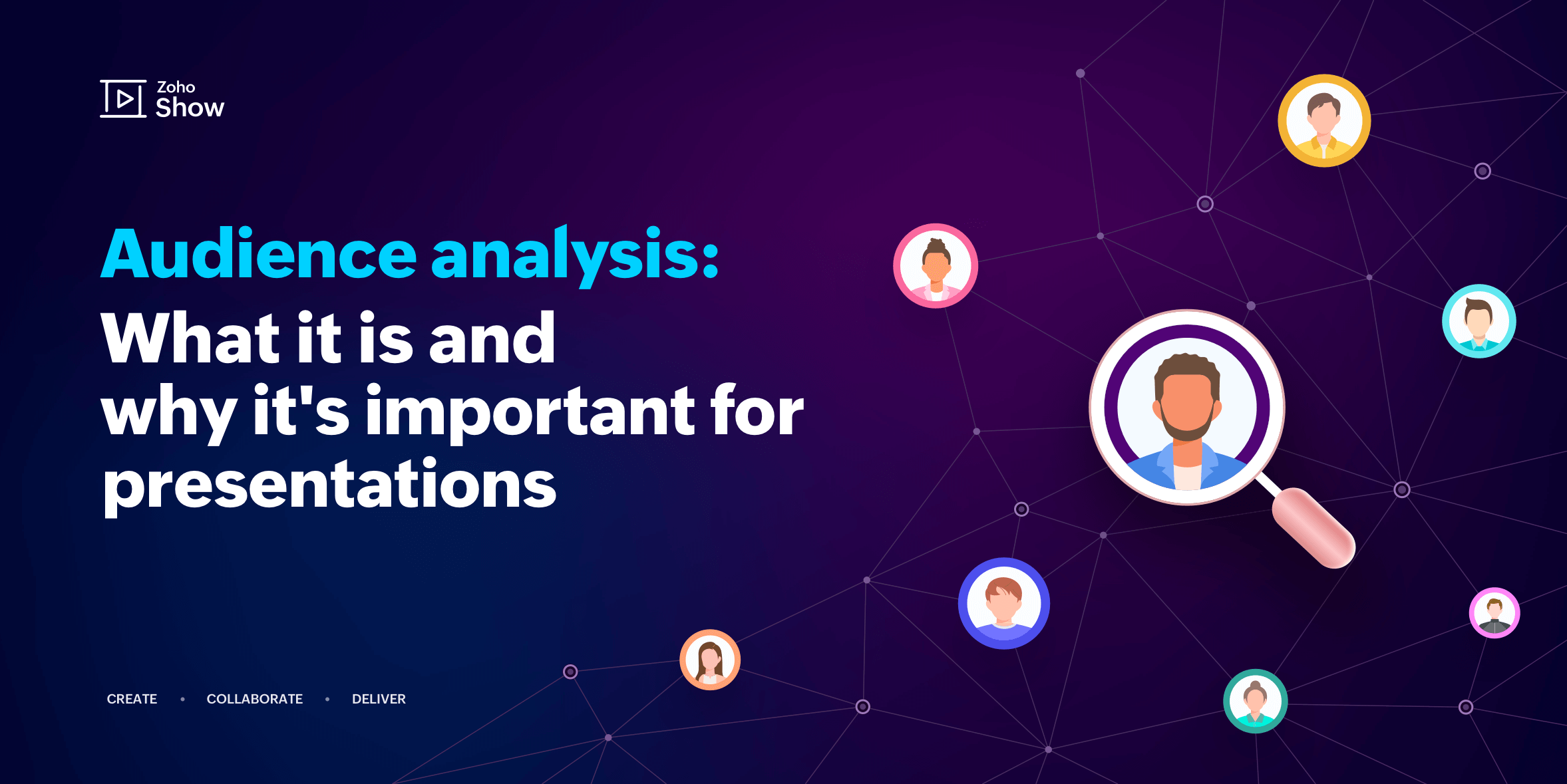 Zoho
Show

Audience analysis:
What it is and why it's important for presentations

CREATE • COLLABORATE • DELIVER